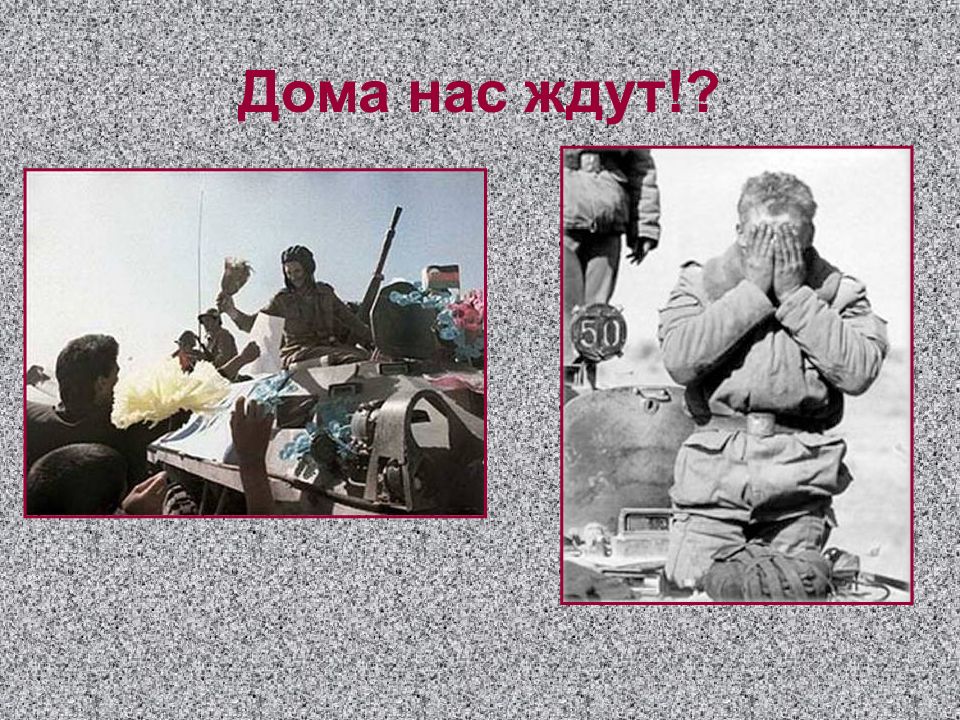 Дома нас ждут!?

50